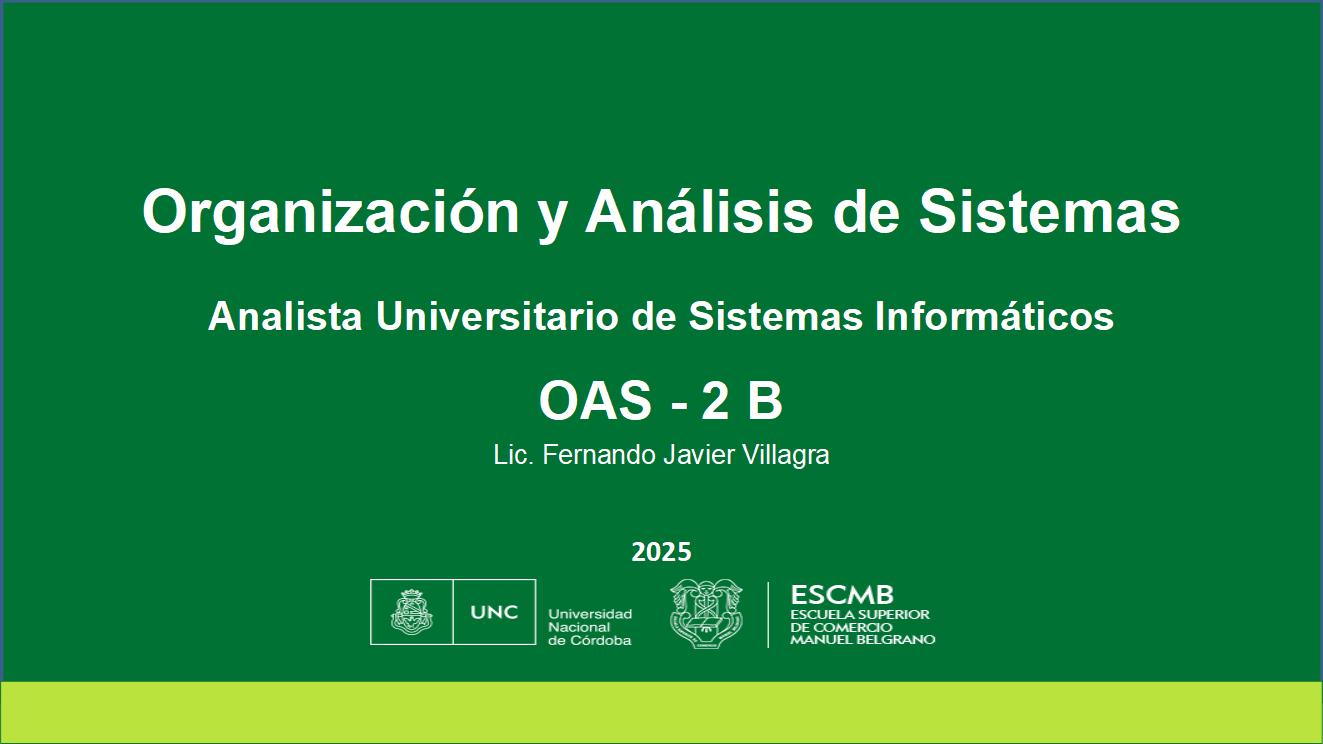 Organización y Análisis de Sistemas

Analista Universitario de Sistemas Informáticos

OAS - 2 B

Lic. Fernando Javier Villagra

2025

UNC

Universidad Nacional de Córdoba

ESCMB
ESCUELA SUPERIOR DE COMERCIO MANUEL BELGRANO